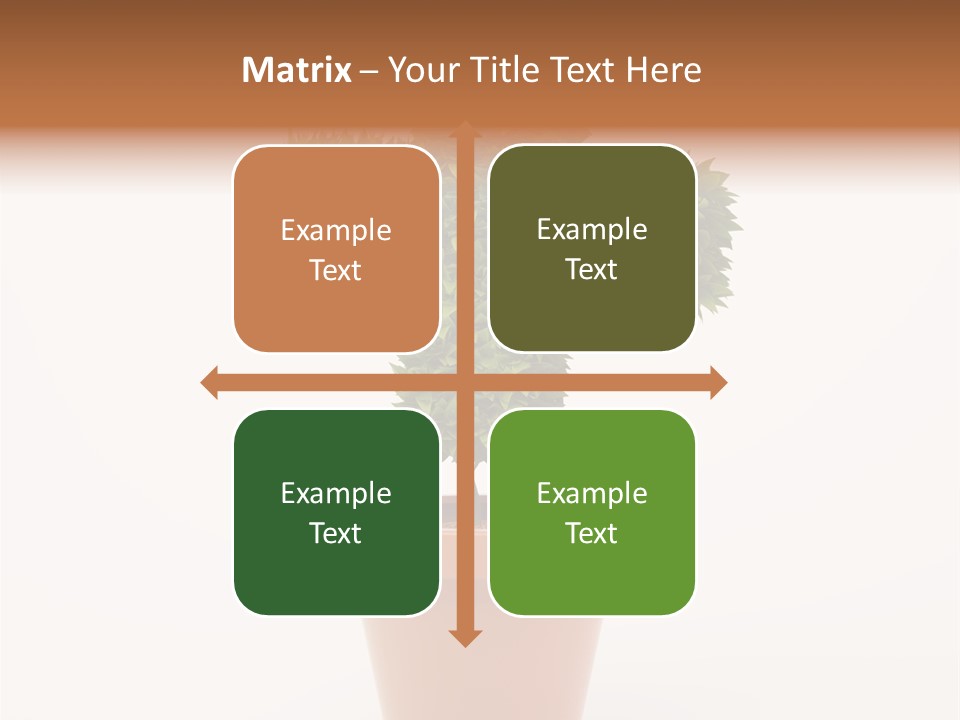 Matrix – Your Title Text Here

Example Text

Example Text

Example Text

Example Text